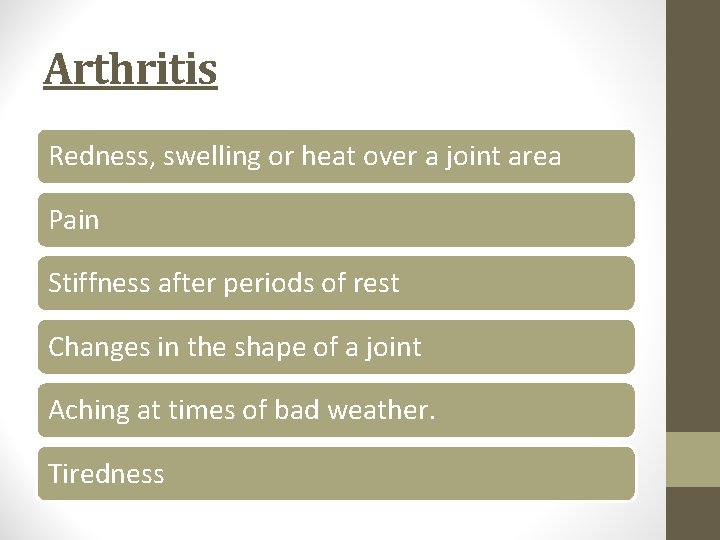 Arthritis

Redness, swelling or heat over a joint area

Pain

Stiffness after periods of rest

Changes in the shape of a joint

Aching at times of bad weather.

Tiredness